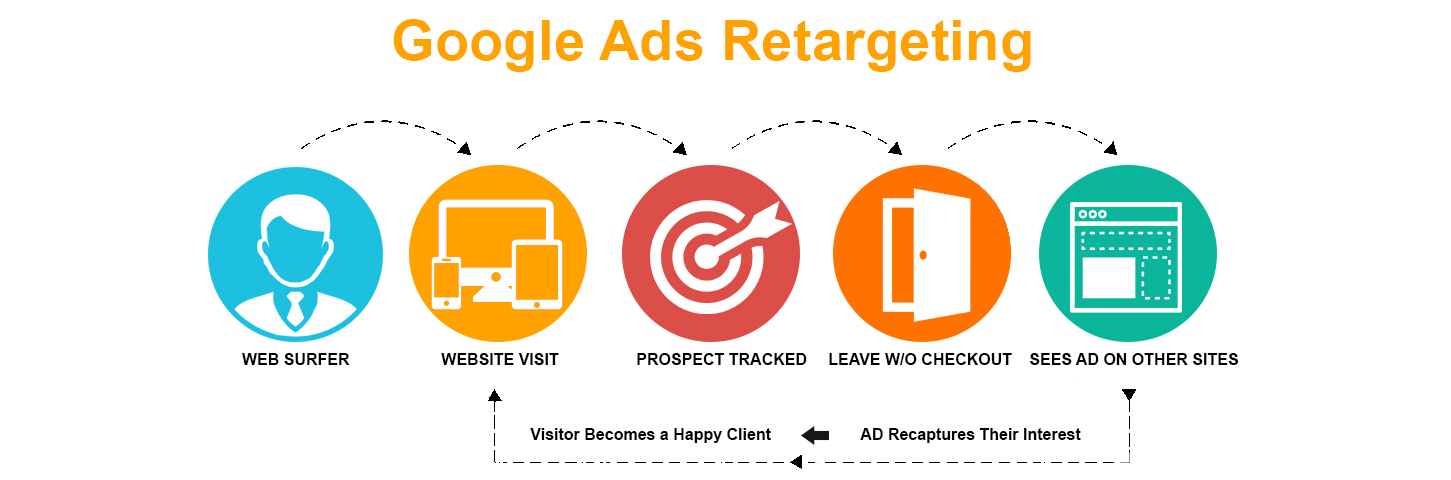 Google Ads Retargeting

WEB SURFER

WEBSITE VISIT

PROSPECT TRACKED

LEAVE W/O CHECKOUT

SEES AD ON OTHER SITES

Visitor Becomes a Happy Client

AD Recaptures Their Interest